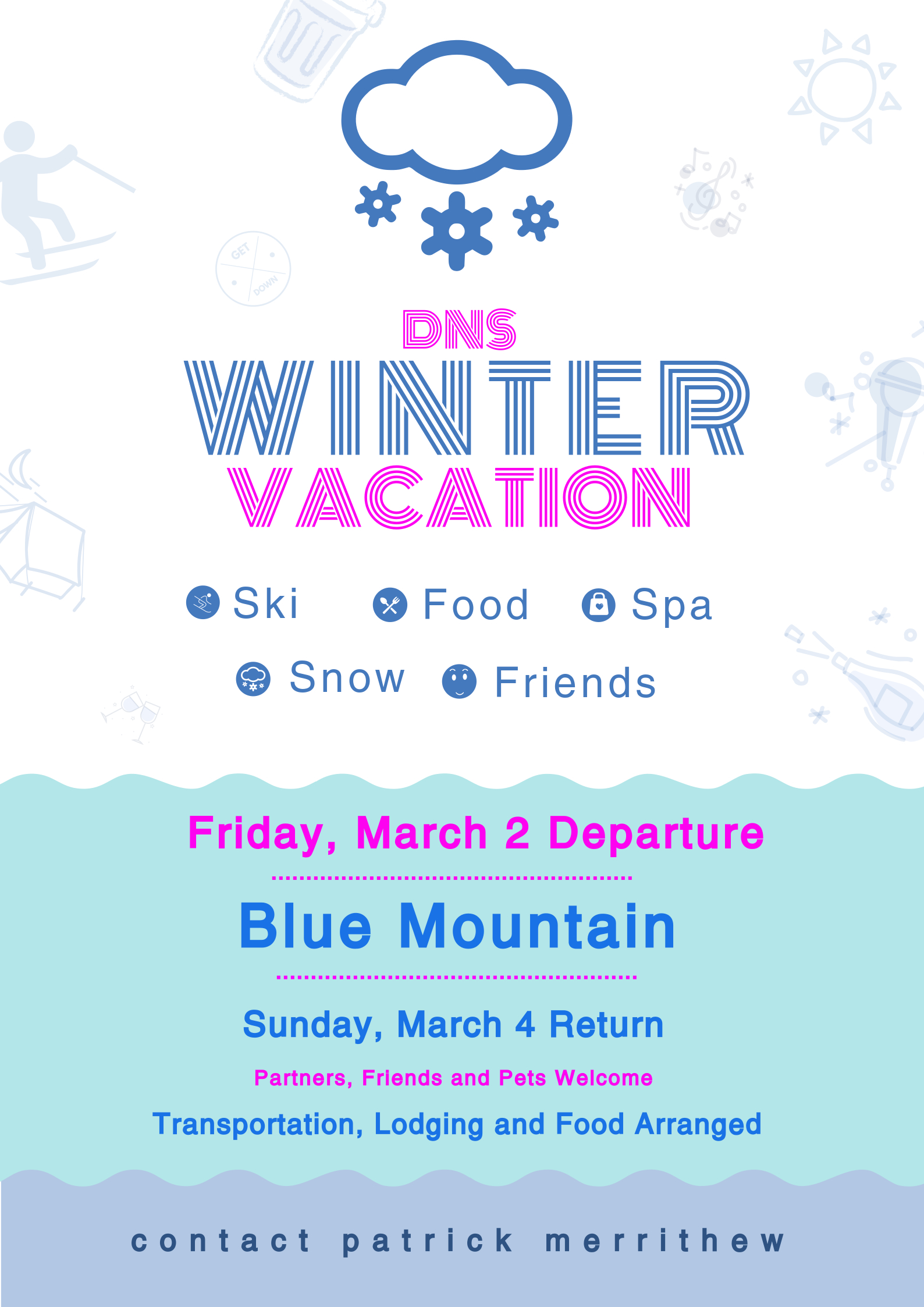 GET
DOWN

DNS
WINTER
VACATION

Ski Food Spa
Snow Friends

Friday, March 2 Departure

Blue Mountain

Sunday, March 4 Return

Partners, Friends and Pets Welcome

Transportation, Lodging and Food Arranged

contact patrick merrithew